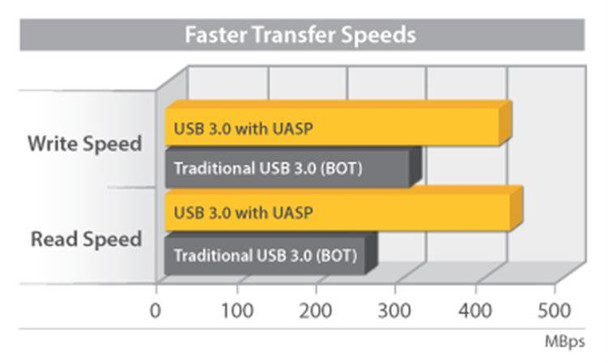 Faster Transfer Speeds

Write Speed
USB 3.0 with UASP
Traditional USB 3.0 (BOT)

Read Speed
USB 3.0 with UASP
Traditional USB 3.0 (BOT)

0 100 200 300 400 500
MBps